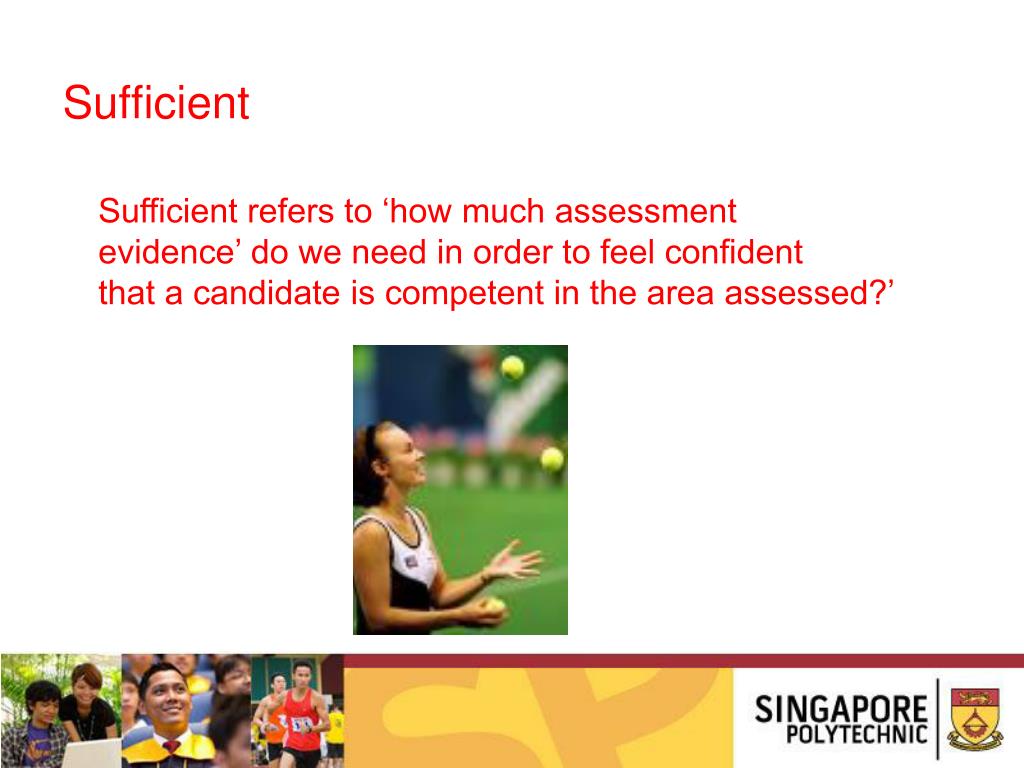 Sufficient

Sufficient refers to ‘how much assessment evidence’ do we need in order to feel confident that a candidate is competent in the area assessed?’

SINGAPORE POLYTECHNIC